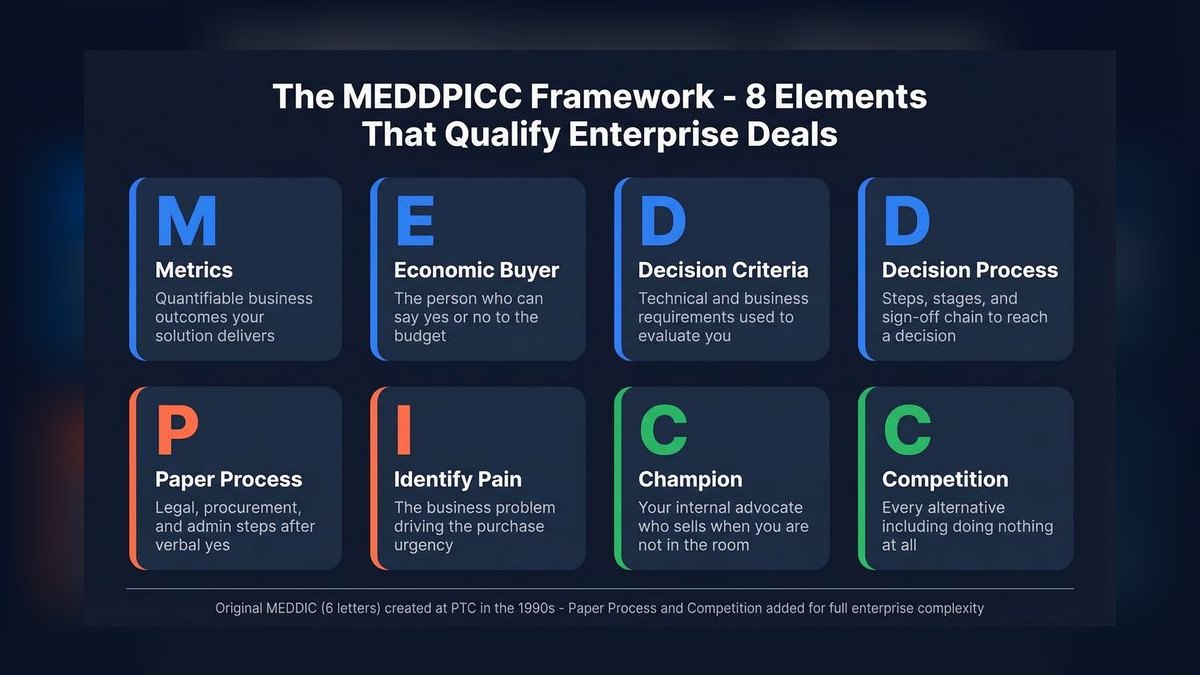 The MEDDPICC Framework - 8 Elements That Qualify Enterprise Deals

M
Metrics
Quantifiable business outcomes your solution delivers

E
Economic Buyer
The person who can say yes or no to the budget

D
Decision Criteria
Technical and business requirements used to evaluate you

D
Decision Process
Steps, stages, and sign-off chain to reach a decision

P
Paper Process
Legal, procurement, and admin steps after verbal yes

I
Identify Pain
The business problem driving the purchase urgency

C
Champion
Your internal advocate who sells when you are not in the room

C
Competition
Every alternative including doing nothing at all

Original MEDDIC (6 letters) created at PTC in the 1990s - Paper Process and Competition added for full enterprise complexity